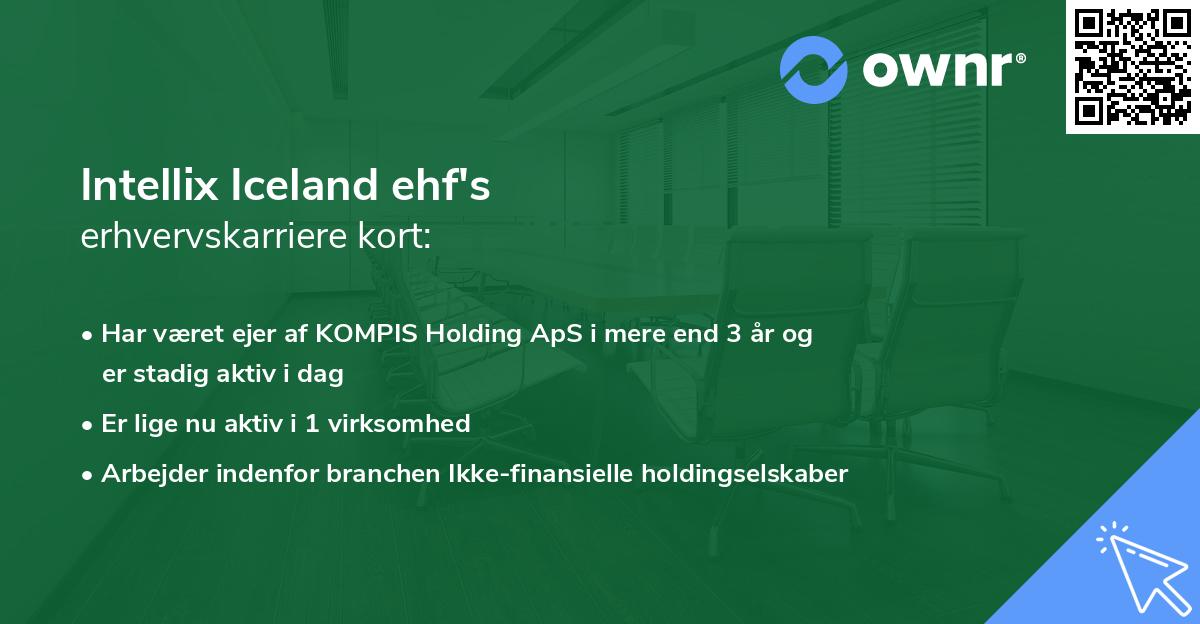 ownr®

Intellix Iceland ehf's
erhvervskarriere kort:

• Har været ejer af KOMPIS Holding ApS i mere end 3 år og er stadig aktiv i dag
• Er lige nu aktiv i 1 virksomhed
• Arbejder indenfor branchen Ikke-finansielle holdingselskaber